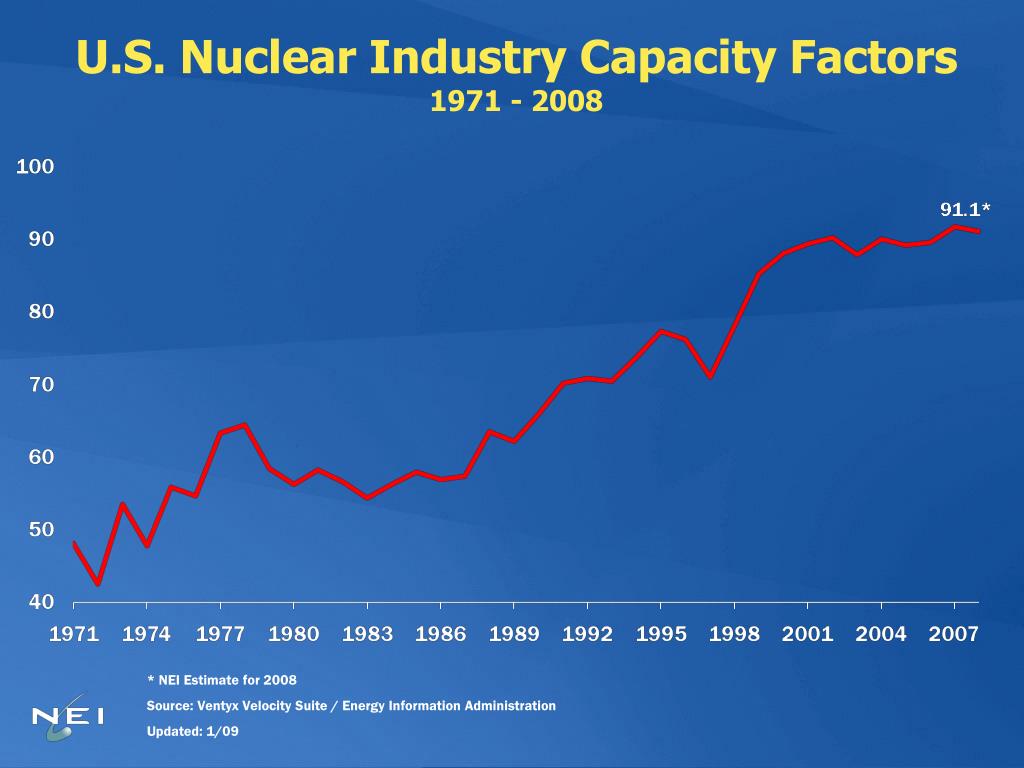 U.S. Nuclear Industry Capacity Factors
1971 - 2008

100
90
80
70
60
50
40

91.1*

1971 1974 1977 1980 1983 1986 1989 1992 1995 1998 2001 2004 2007

* NEI Estimate for 2008

Source: Ventyx Velocity Suite / Energy Information Administration

Updated: 1/09

NEI